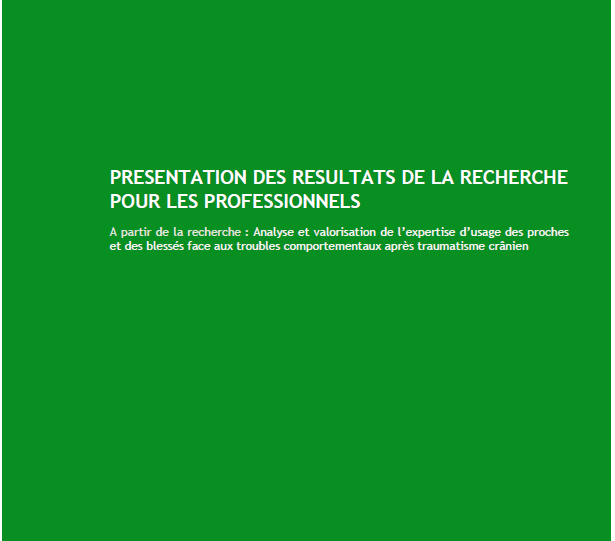 PRESENTATION DES RESULTATS DE LA RECHERCHE POUR LES PROFESSIONNELS

A partir de la recherche : Analyse et valorisation de l'expertise d'usage des proches et des blessés face aux troubles comportementaux après traumatisme crânien